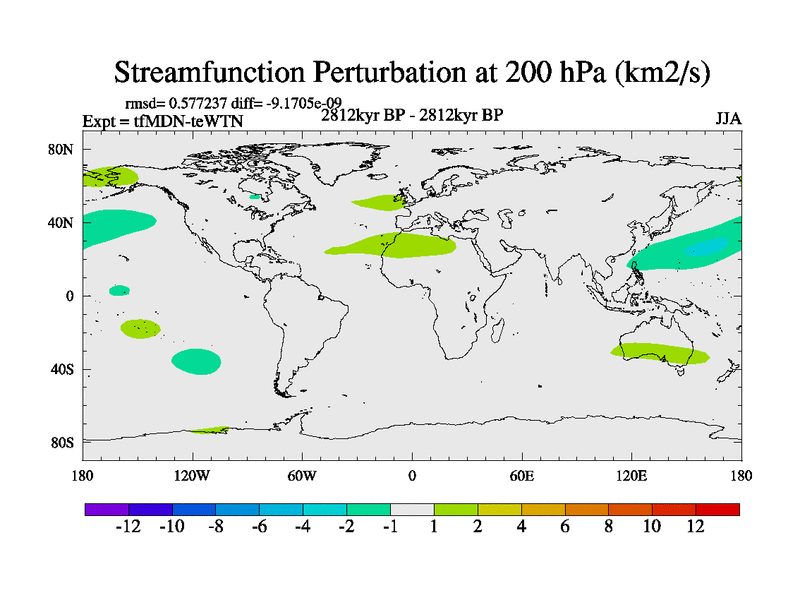 Streamfunction Perturbation at 200 hPa (km2/s)

rmsd= 0.577237 diff= -9.1705e-09
Expt = tfMDN-teWTN
2812kyr BP - 2812kyr BP
JJA

80N
40N
0
40S
80S

180
120W
60W
0
60E
120E
180

-12 -10 -8 -6 -4 -2 -1 1 2 4 6 8 10 12